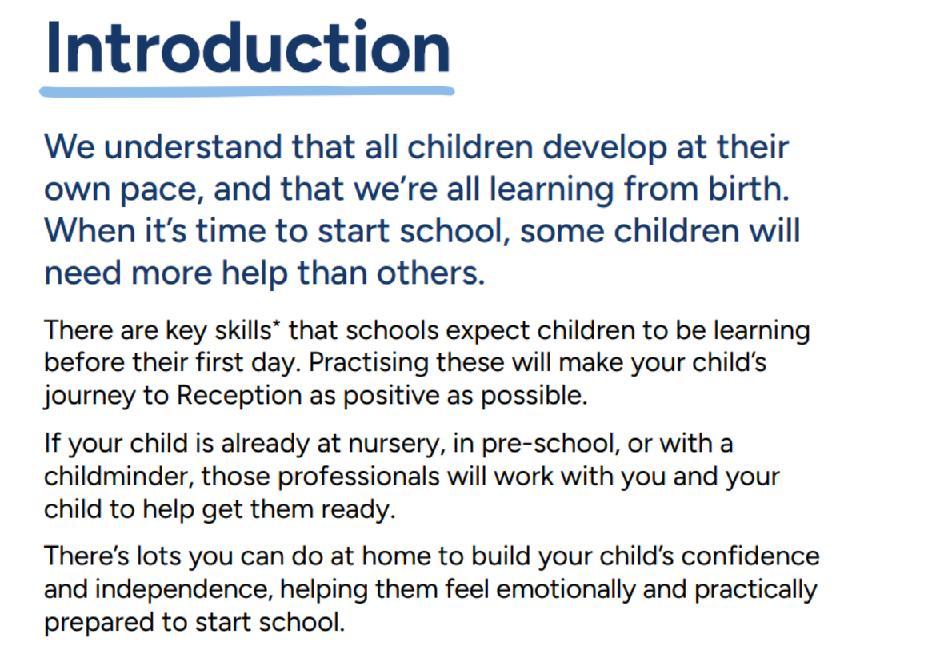 Introduction

We understand that all children develop at their own pace, and that we're all learning from birth. When it's time to start school, some children will need more help than others.

There are key skills* that schools expect children to be learning before their first day. Practising these will make your child's journey to Reception as positive as possible.

If your child is already at nursery, in pre-school, or with a childminder, those professionals will work with you and your child to help get them ready.

There's lots you can do at home to build your child's confidence and independence, helping them feel emotionally and practically prepared to start school.